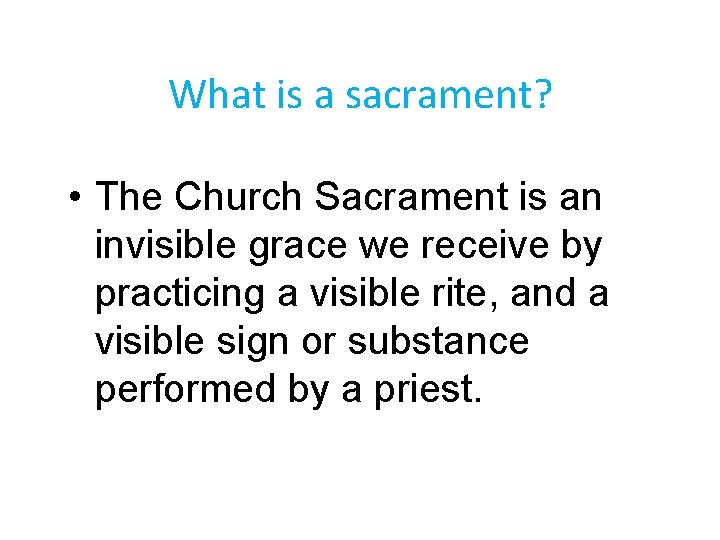 What is a sacrament?

• The Church Sacrament is an invisible grace we receive by practicing a visible rite, and a visible sign or substance performed by a priest.